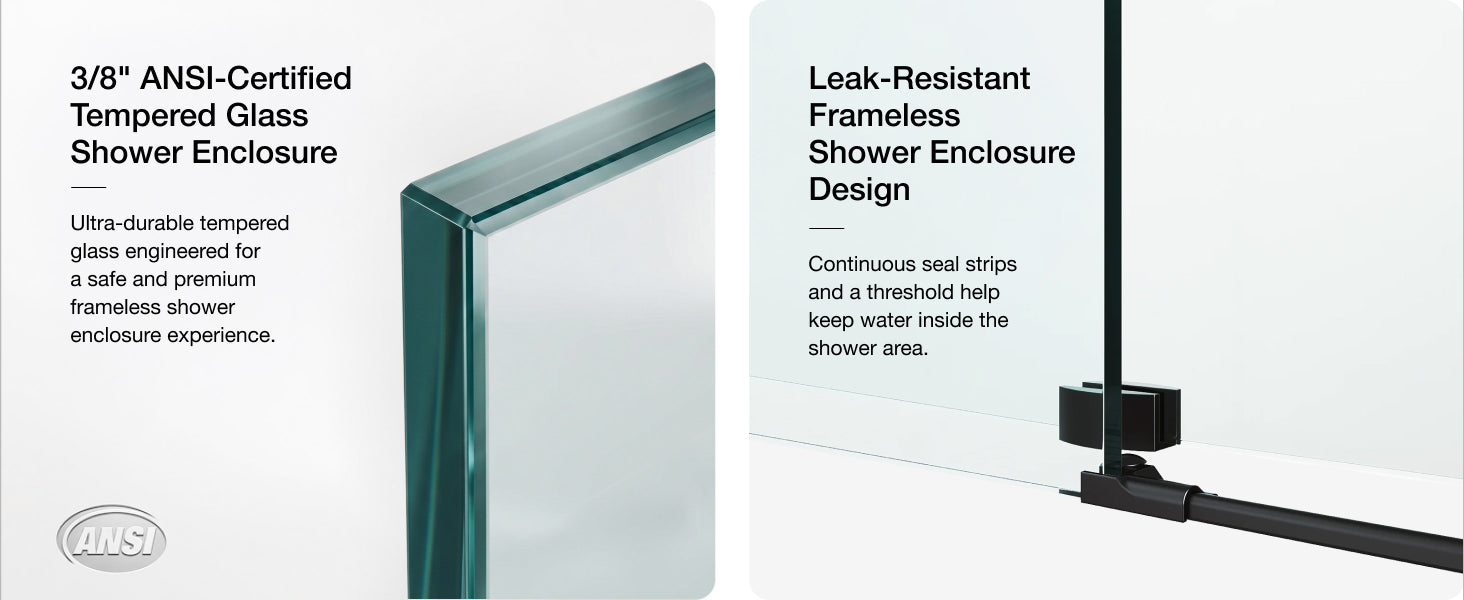 3/8" ANSI-Certified Tempered Glass Shower Enclosure

Ultra-durable tempered glass engineered for a safe and premium frameless shower enclosure experience.

ANSI

Leak-Resistant Frameless Shower Enclosure Design

Continuous seal strips and a threshold help keep water inside the shower area.